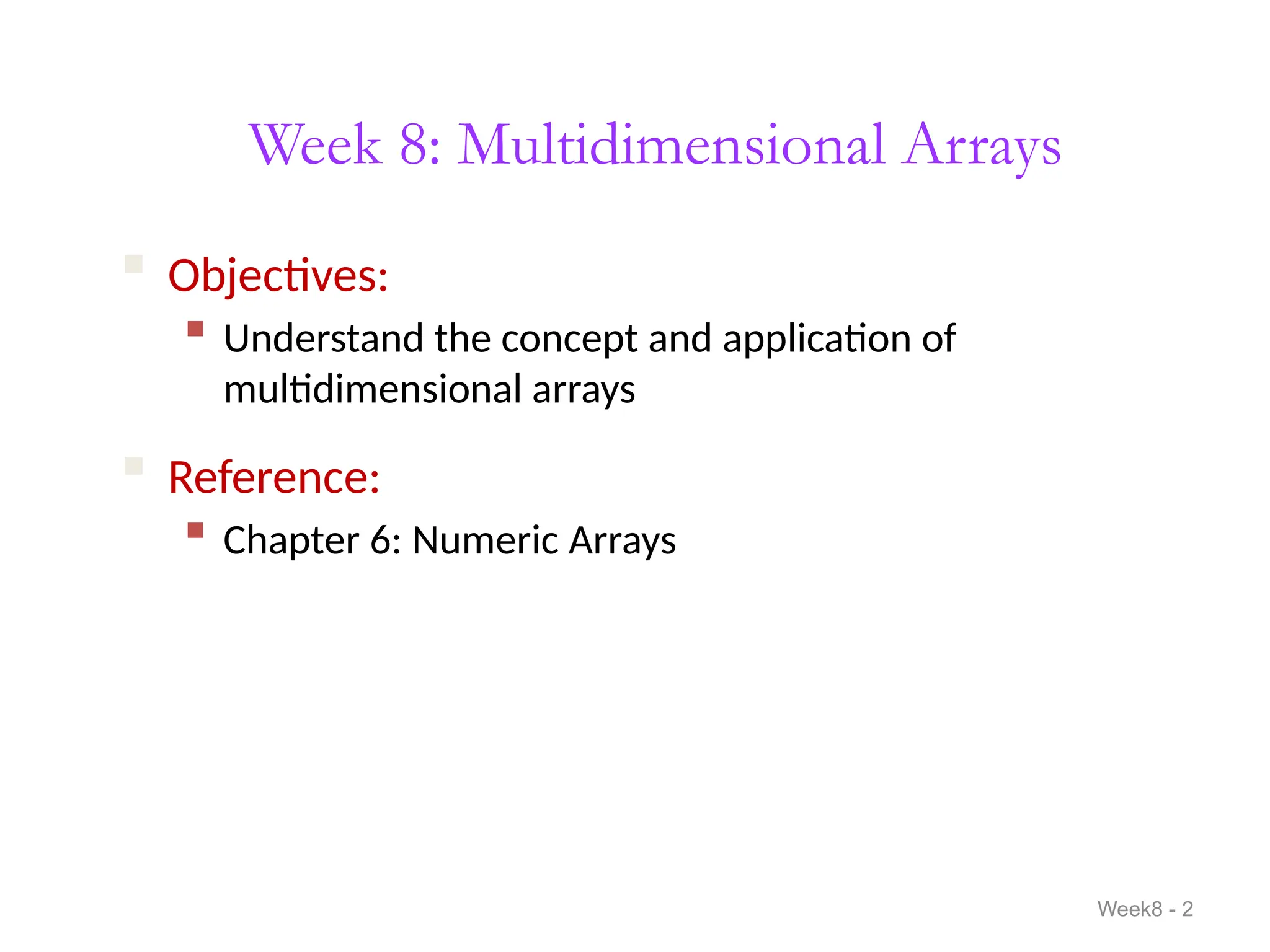 Week 8: Multidimensional Arrays

Objectives:

Understand the concept and application of multidimensional arrays

Reference:

Chapter 6: Numeric Arrays

Week8 - 2